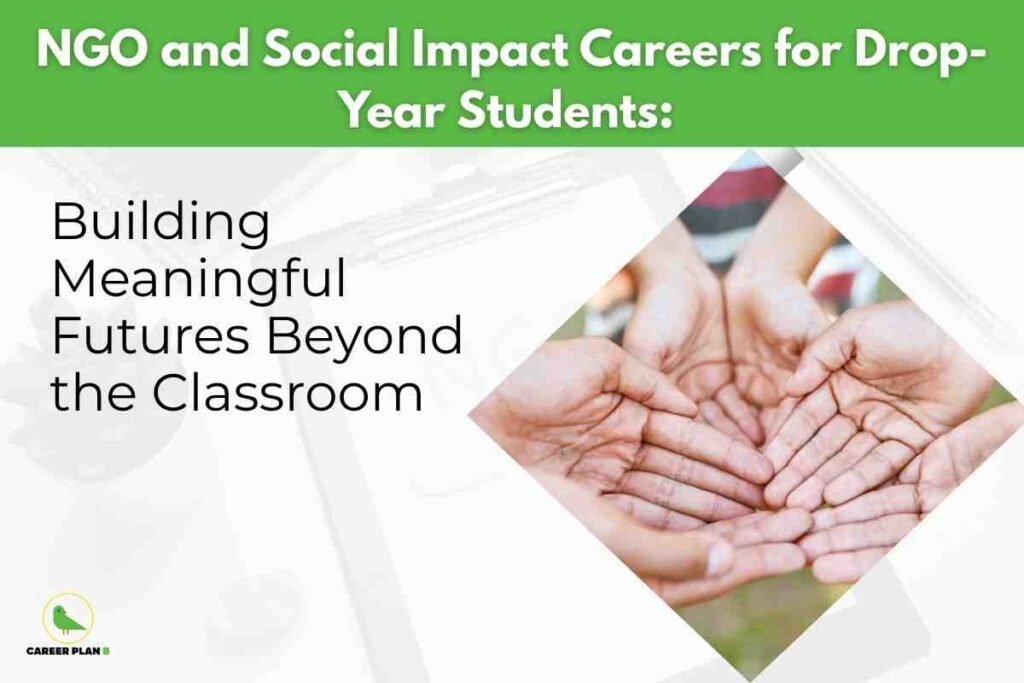 NGO and Social Impact Careers for Drop-Year Students:

Building Meaningful Futures Beyond the Classroom

CAREER PLAN B